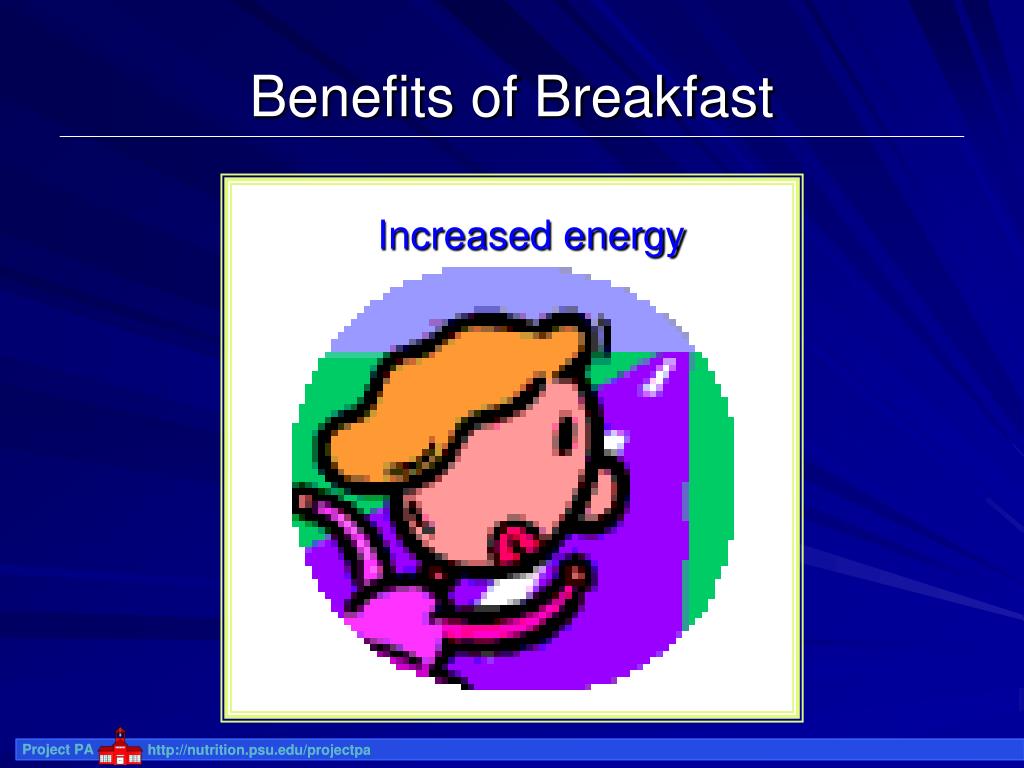 Benefits of Breakfast

Increased energy

Project PA http://nutrition.psu.edu/projectpa